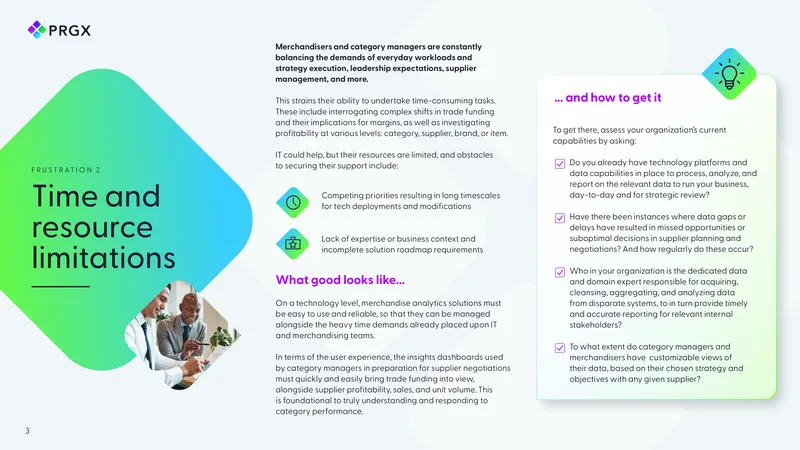 PRGX

FRUSTRATION 2

Time and resource limitations

Merchandisers and category managers are constantly balancing the demands of everyday workloads and strategy execution, leadership expectations, supplier management, and more.

This strains their ability to undertake time-consuming tasks. These include interrogating complex shifts in trade funding and their implications for margins, as well as investigating profitability at various levels: category, supplier, brand, or item.

IT could help, but their resources are limited, and obstacles to securing their support include:

Competing priorities resulting in long timescales for tech deployments and modifications

Lack of expertise or business context and incomplete solution roadmap requirements

What good looks like...

On a technology level, merchandise analytics solutions must be easy to use and reliable, so that they can be managed alongside the heavy time demands already placed upon IT and merchandising teams.

In terms of the user experience, the insights dashboards used by category managers in preparation for supplier negotiations must quickly and easily bring trade funding into view, alongside supplier profitability, sales, and unit volume. This is foundational to truly understanding and responding to category performance.

... and how to get it

To get there, assess your organization's current capabilities by asking:

Do you already have technology platforms and data capabilities in place to process, analyze, and report on the relevant data to run your business, day-to-day and for strategic review?

Have there been instances where data gaps or delays have resulted in missed opportunities or suboptimal decisions in supplier planning and negotiations? And how regularly do these occur?

Who in your organization is the dedicated data and domain expert responsible for acquiring, cleansing, aggregating, and analyzing data from disparate systems, to in turn provide timely and accurate reporting for relevant internal stakeholders?

To what extent do category managers and merchandisers have customizable views of their data, based on their chosen strategy and objectives with any given supplier?

3